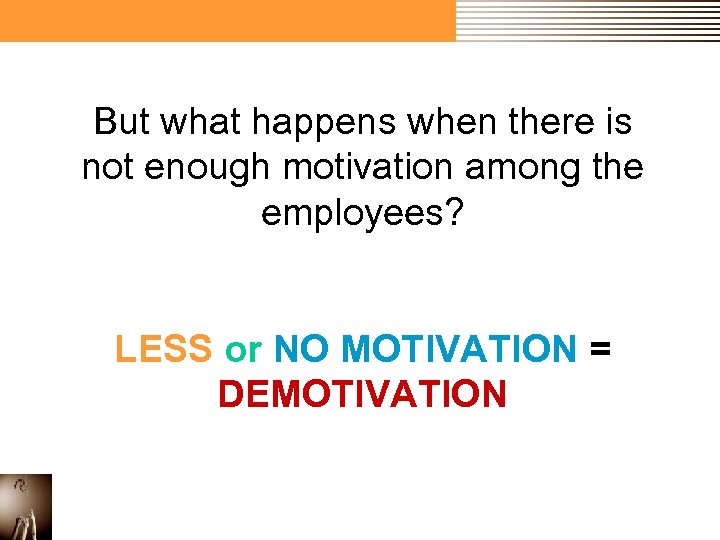 But what happens when there is not enough motivation among the employees?

LESS or NO MOTIVATION = DEMOTIVATION